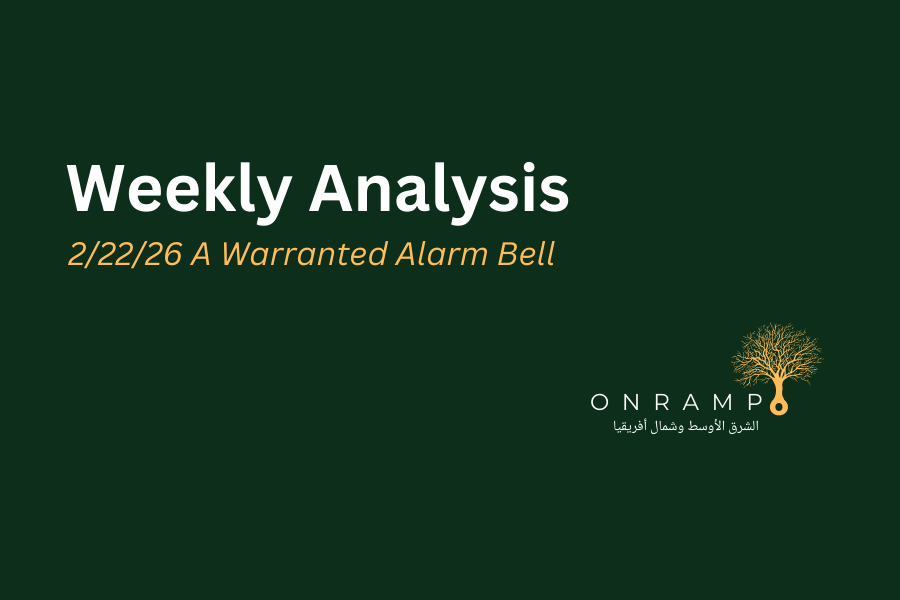 Weekly Analysis

2/22/26 A Warranted Alarm Bell

ONRAMP

الشرق الأوسط وشمال أفريقيا